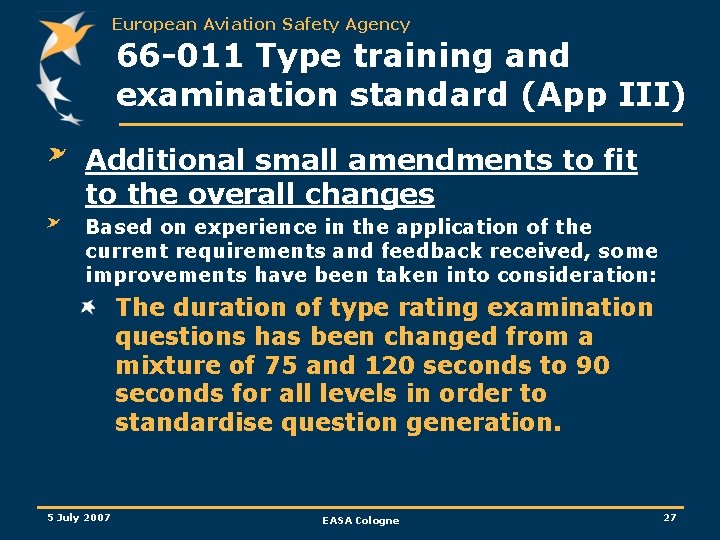 European Aviation Safety Agency

66-011 Type training and examination standard (App III)

Additional small amendments to fit to the overall changes

Based on experience in the application of the current requirements and feedback received, some improvements have been taken into consideration:

The duration of type rating examination questions has been changed from a mixture of 75 and 120 seconds to 90 seconds for all levels in order to standardise question generation.

5 July 2007

EASA Cologne

27